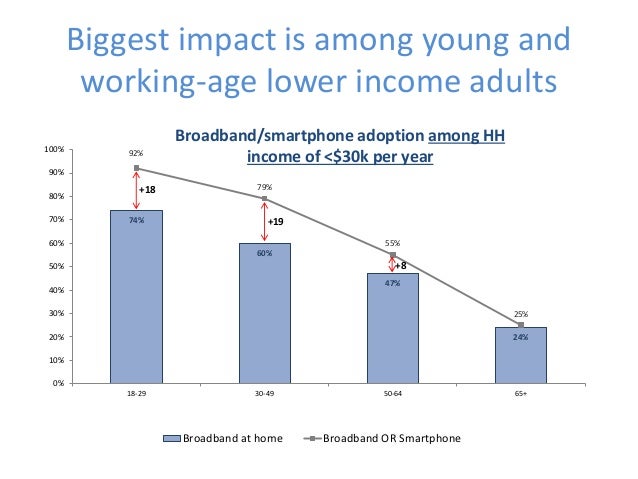 Biggest impact is among young and working-age lower income adults

Broadband/smartphone adoption among HH income of <$30k per year

100%
90%
80%
70%
60%
50%
40%
30%
20%
10%
0%

92%
+18
74%
79%
+19
60%
55%
+8
47%
25%
24%

18-29
30-49
50-64
65+

Broadband at home
Broadband OR Smartphone